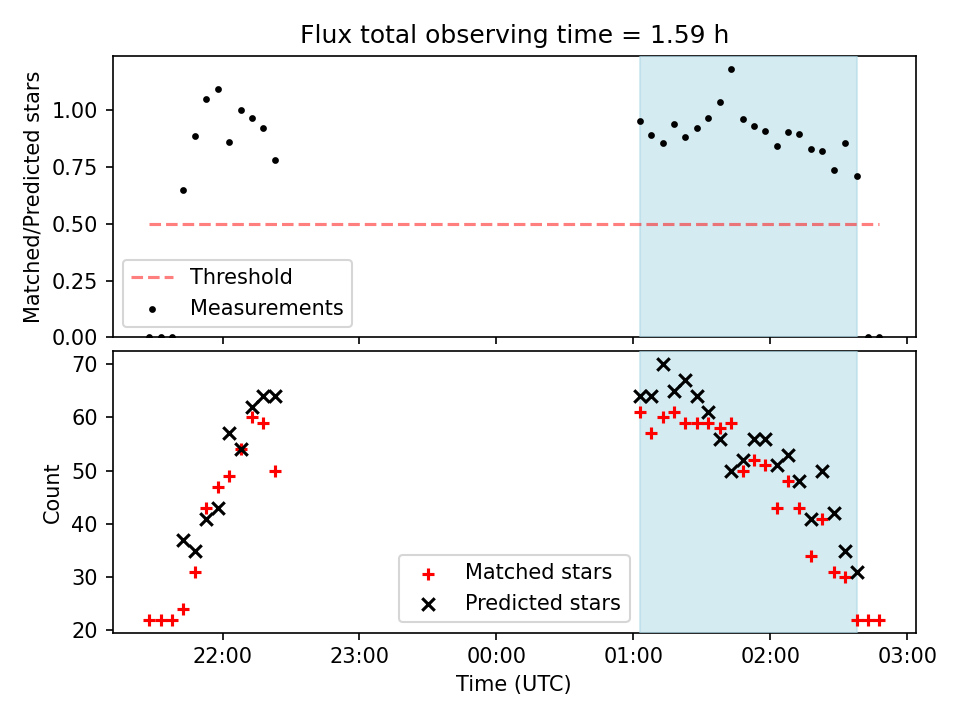 Flux total observing time = 1.59 h

Matched/Predicted stars

1.00
0.75
0.50
0.25
0.00

Threshold
Measurements

Count

70
60
50
40
30
20

Matched stars
Predicted stars

22:00
23:00
00:00
01:00
02:00
03:00

Time (UTC)